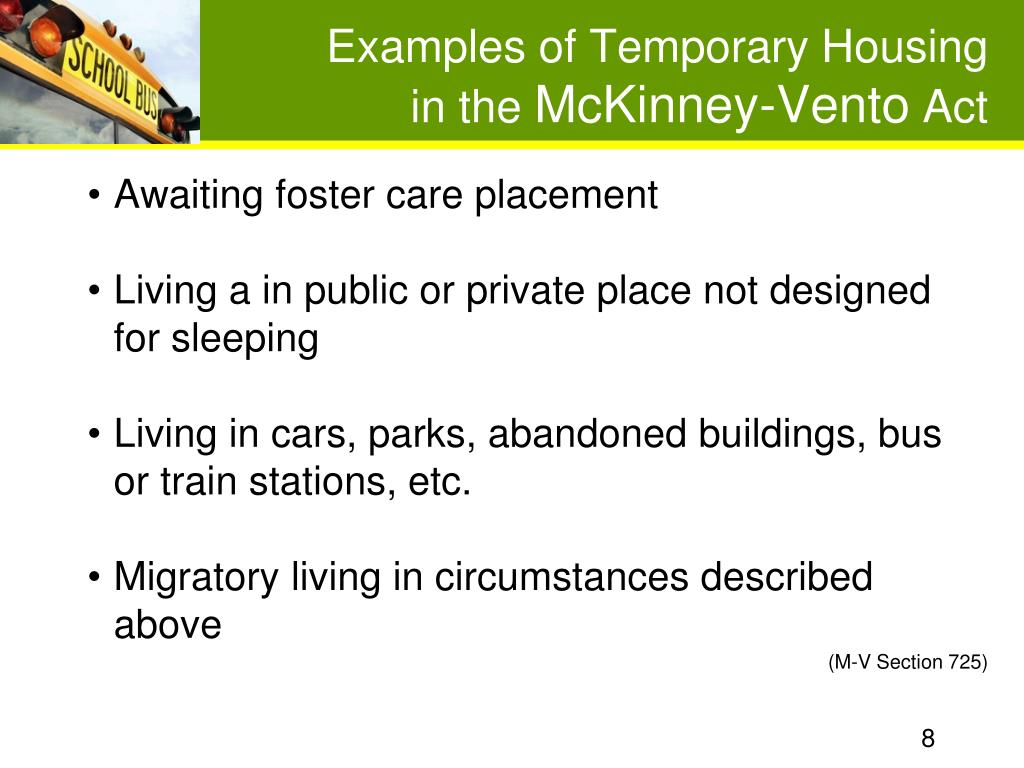 SCHOOL BUS

Examples of Temporary Housing in the McKinney-Vento Act

• Awaiting foster care placement

• Living a in public or private place not designed for sleeping

• Living in cars, parks, abandoned buildings, bus or train stations, etc.

• Migratory living in circumstances described above

(M-V Section 725)

8